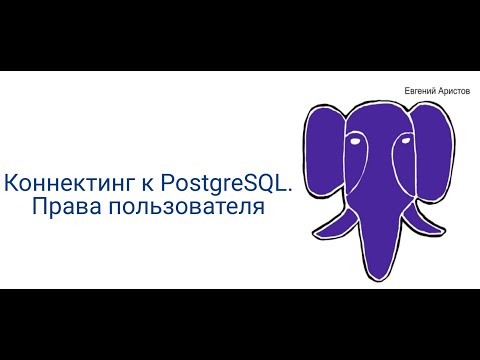 Евгений Аристов

Коннектинг к PostgreSQL. Права пользователя